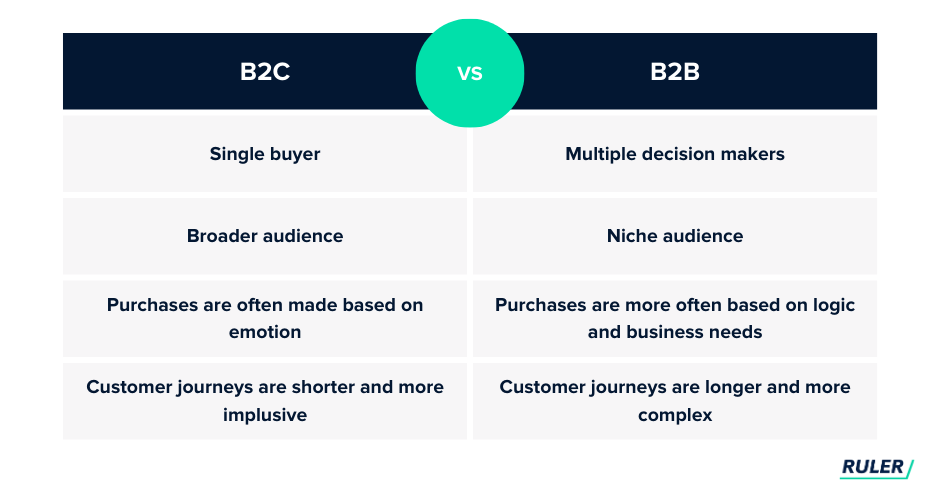 | B2C | VS | B2B |
|---|---|---|
| Single buyer | | Multiple decision makers |
| Broader audience | | Niche audience |
| Purchases are often made based on emotion | | Purchases are more often based on logic and business needs |
| Customer journeys are shorter and more implusive | | Customer journeys are longer and more complex |

RULER